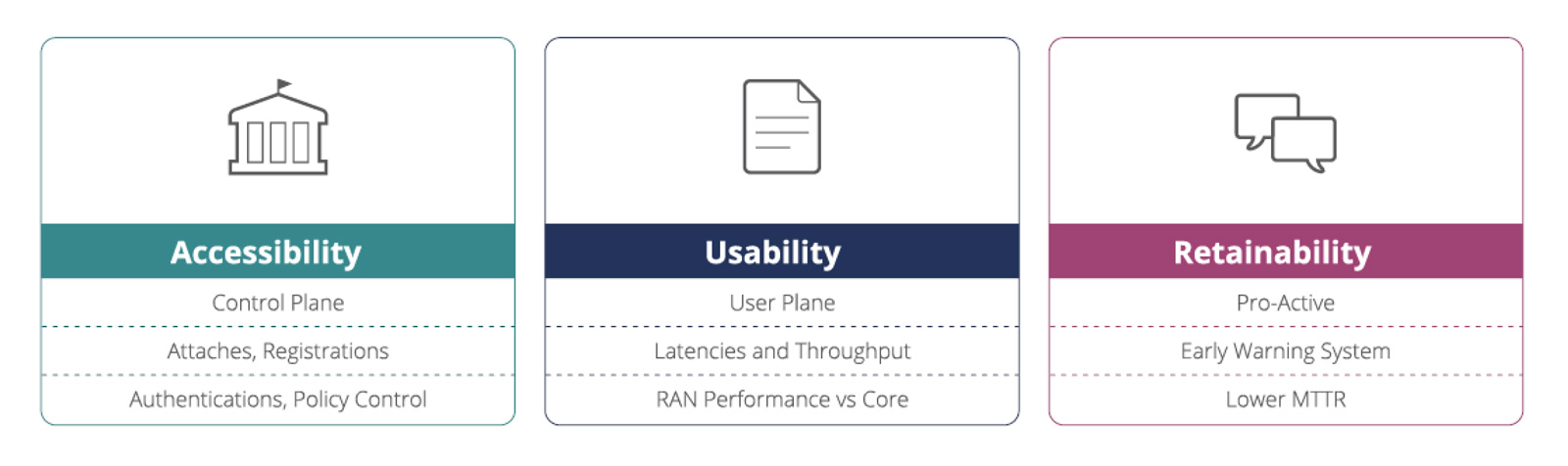 Accessibility

Control Plane

Attaches, Registrations

Authentications, Policy Control

Usability

User Plane

Latencies and Throughput

RAN Performance vs Core

Retainability

Pro-Active

Early Warning System

Lower MTTR